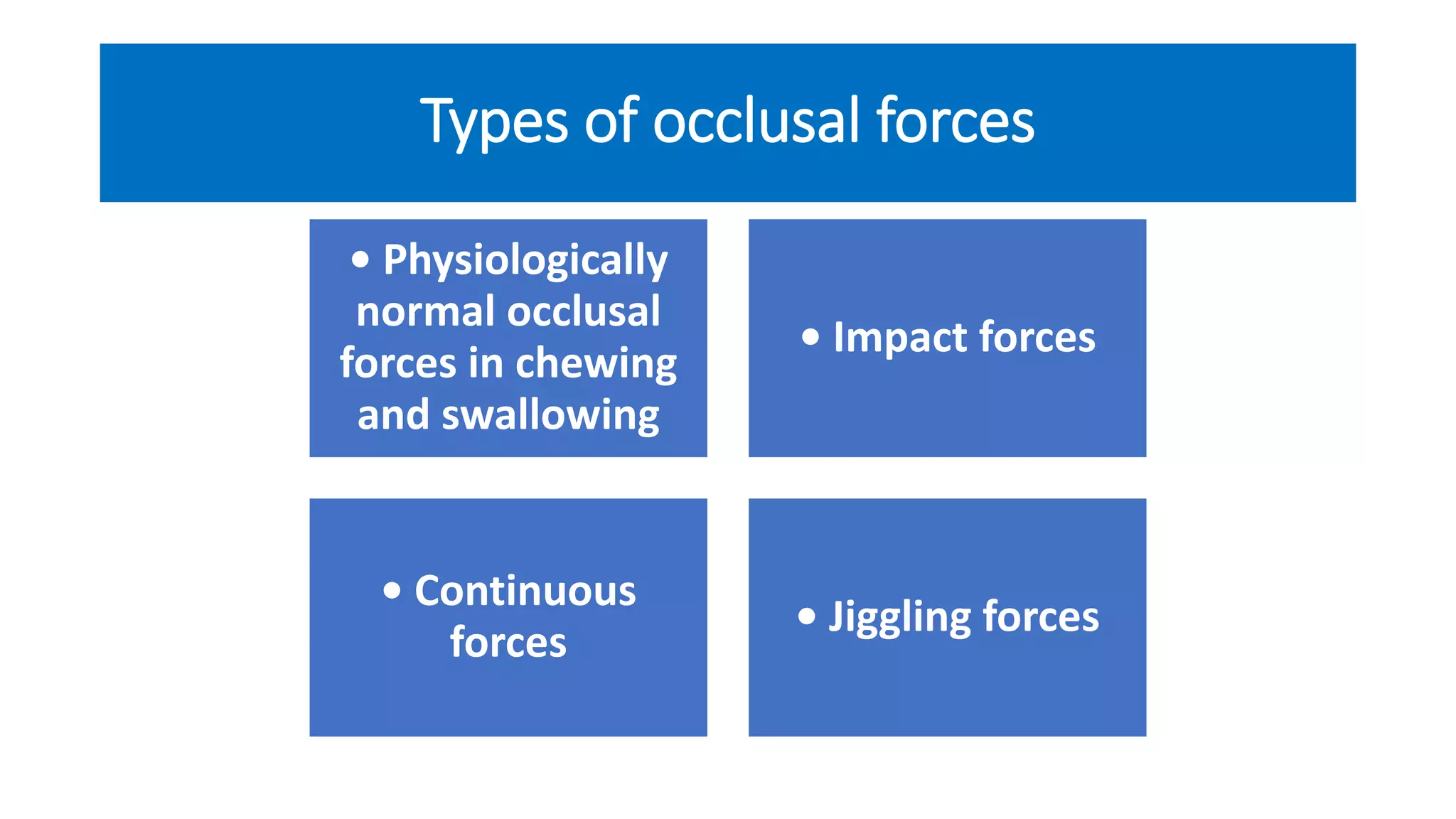 Types of occlusal forces

• Physiologically normal occlusal forces in chewing and swallowing

• Impact forces

• Continuous forces

• Jiggling forces